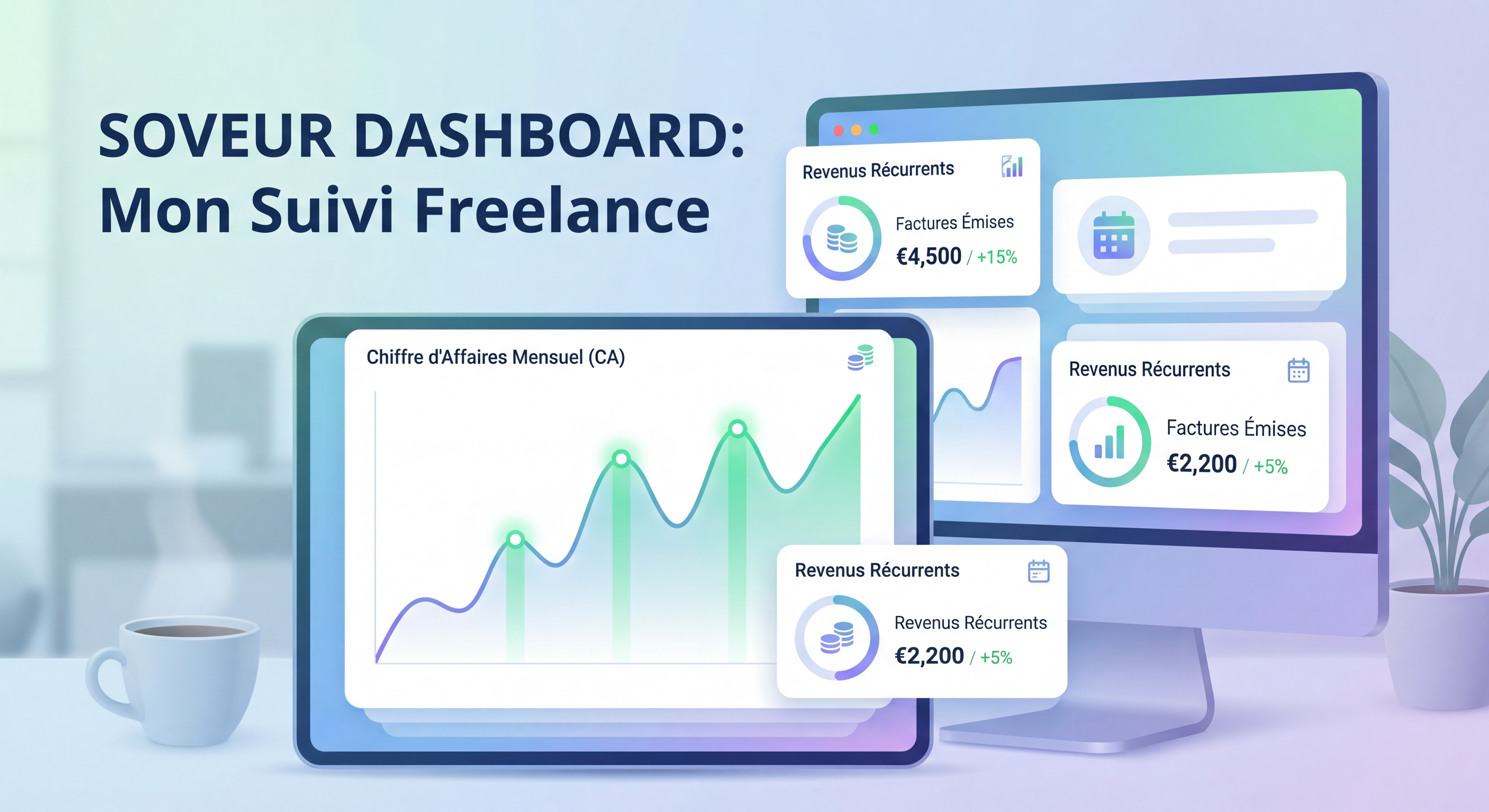 SOVEUR DASHBOARD:
Mon Suivi Freelance

Revenus Récurrents
Factures Émises
€4,500 / +15%

Chiffre d'Affaires Mensuel (CA)

Revenus Récurrents
Factures Émises
€2,200 / +5%

Revenus Récurrents
Revenus Récurrents
€2,200 / +5%